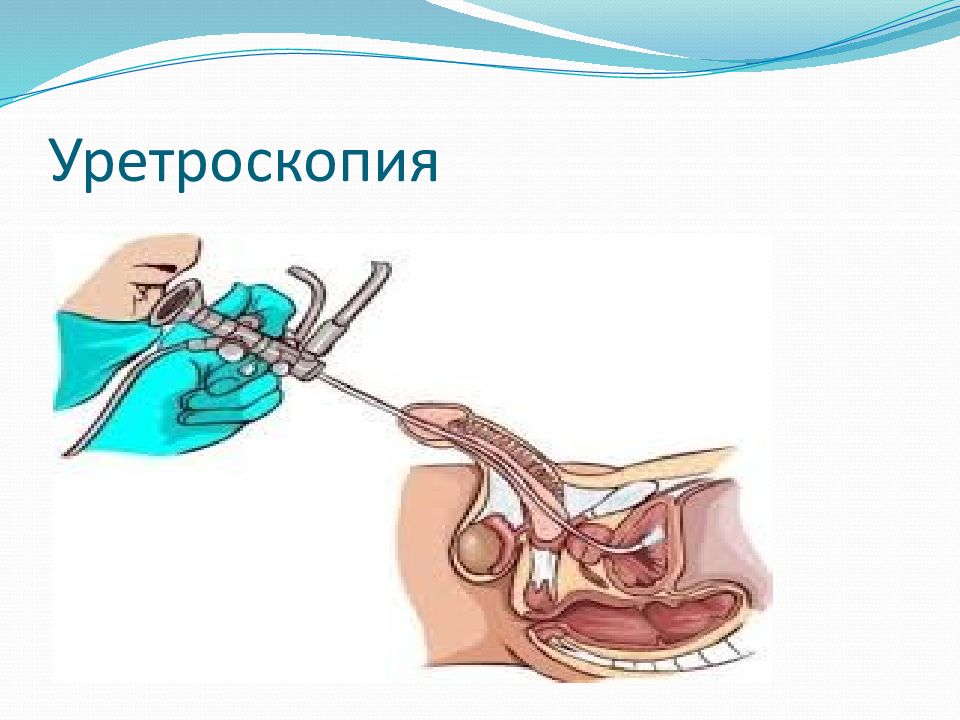 Уретроскопия